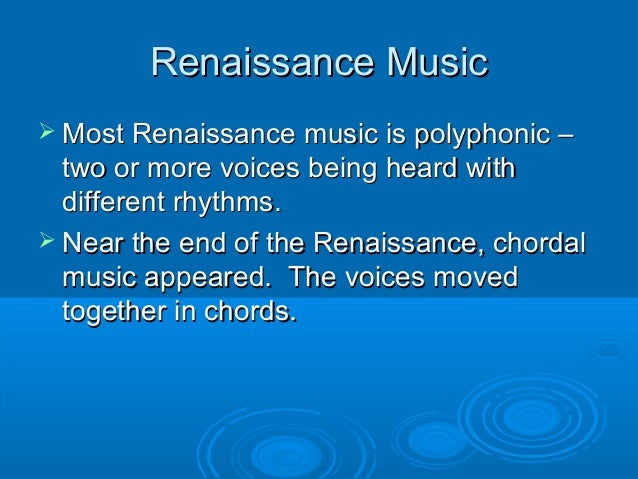 Renaissance Music

➢ Most Renaissance music is polyphonic – two or more voices being heard with different rhythms.

➢ Near the end of the Renaissance, chordal music appeared.  The voices moved together in chords.